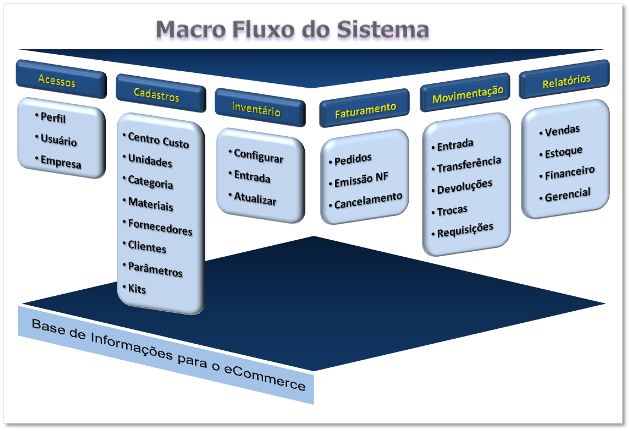 Macro Fluxo do Sistema

Acessos
• Perfil
• Usuário
• Empresa

Cadastros
• Centro Custo
• Unidades
• Categoria
• Materiais
• Fornecedores
• Clientes
• Parâmetros
• Kits

Inventário
• Configurar
• Entrada
• Atualizar

Faturamento
• Pedidos
• Emissão NF
• Cancelamento

Movimentação
• Entrada
• Transferência
• Devoluções
• Trocas
• Requisições

Relatórios
• Vendas
• Estoque
• Financeiro
• Gerencial

Base de Informações para o eCommerce